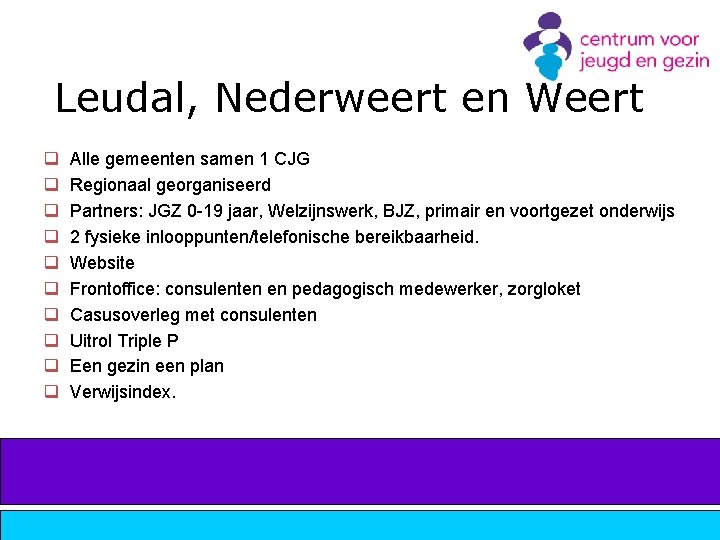 centrum voor jeugd en gezin

Leudal, Nederweert en Weert

❑ Alle gemeenten samen 1 CJG
❑ Regionaal georganiseerd
❑ Partners: JGZ 0-19 jaar, Welzijnswerk, BJZ, primair en voortgezet onderwijs
❑ 2 fysieke inlooppunten/telefonische bereikbaarheid.
❑ Website
❑ Frontoffice: consulenten en pedagogisch medewerker, zorgloket
❑ Casusoverleg met consulenten
❑ Uitrol Triple P
❑ Een gezin een plan
❑ Verwijsindex.